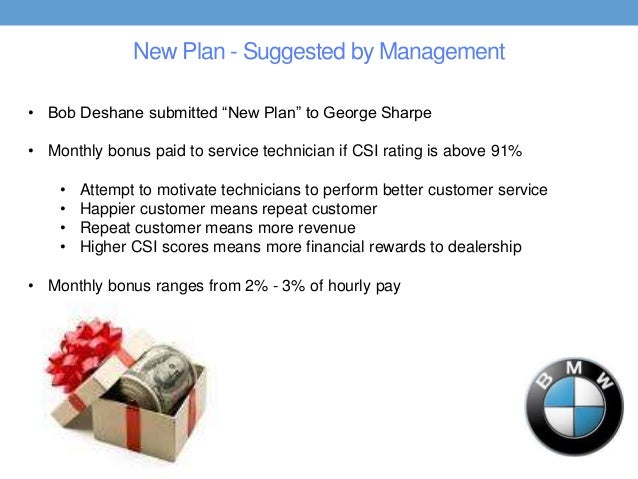 New Plan - Suggested by Management

• Bob Deshane submitted “New Plan” to George Sharpe

• Monthly bonus paid to service technician if CSI rating is above 91%

• Attempt to motivate technicians to perform better customer service
• Happier customer means repeat customer
• Repeat customer means more revenue
• Higher CSI scores means more financial rewards to dealership

• Monthly bonus ranges from 2% - 3% of hourly pay

BMW